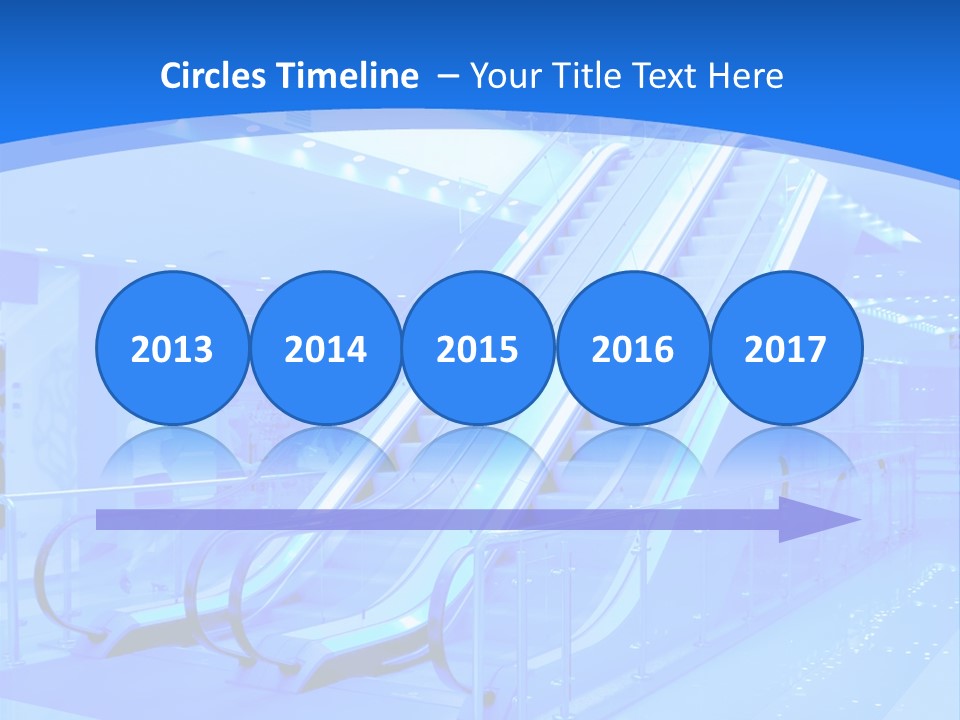 Circles Timeline – Your Title Text Here

2013

2014

2015

2016

2017